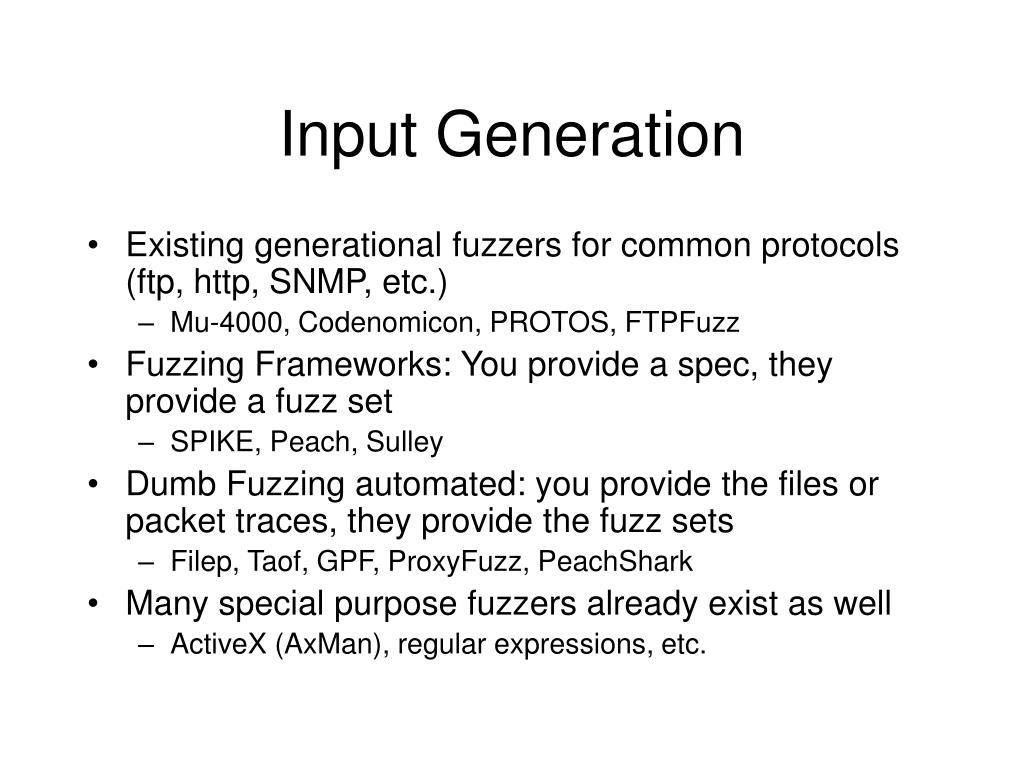 Input Generation

• Existing generational fuzzers for common protocols (ftp, http, SNMP, etc.)
– Mu-4000, Codenomicon, PROTOS, FTPFuzz
• Fuzzing Frameworks: You provide a spec, they provide a fuzz set
– SPIKE, Peach, Sulley
• Dumb Fuzzing automated: you provide the files or packet traces, they provide the fuzz sets
– Filep, Taof, GPF, ProxyFuzz, PeachShark
• Many special purpose fuzzers already exist as well
– ActiveX (AxMan), regular expressions, etc.